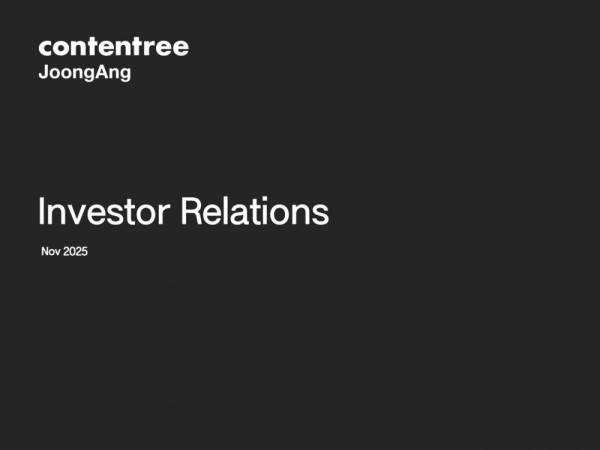 contentree
JoongAng

Investor Relations

Nov 2025